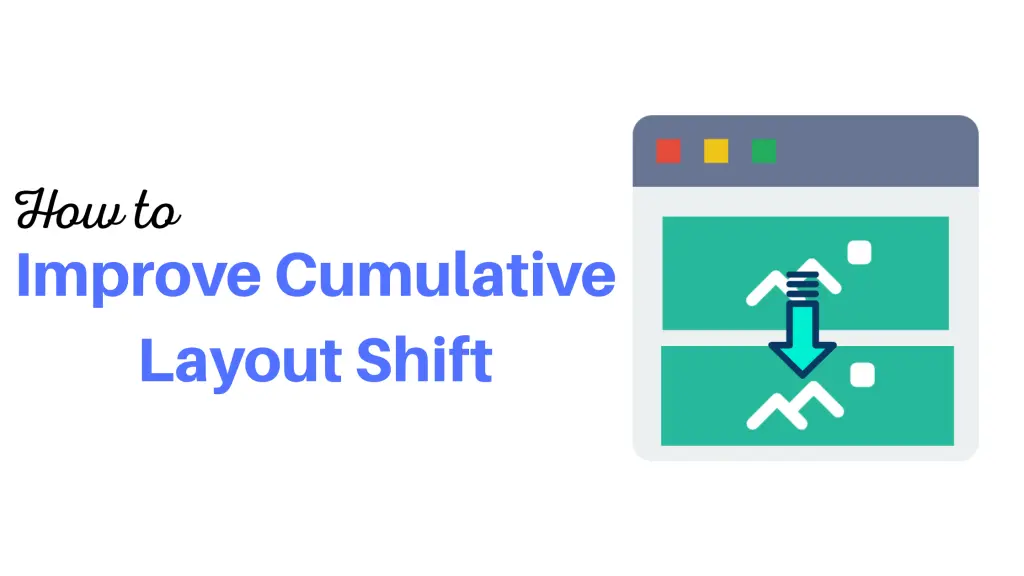 How to
Improve Cumulative Layout Shift